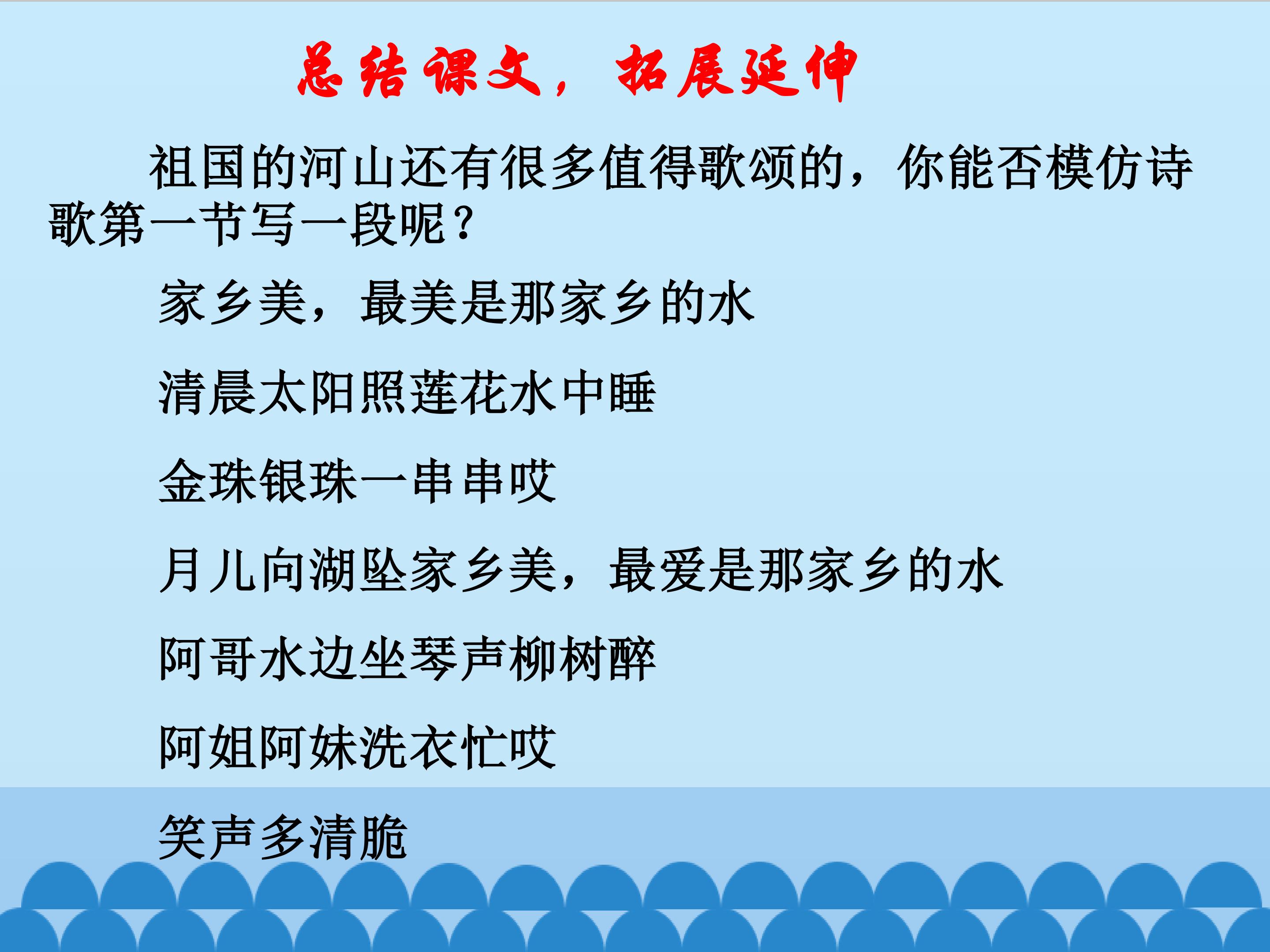 总结课文，拓展延伸

祖国的河山还有很多值得歌颂的，你能否模仿诗歌第一节写一段呢？

家乡美，最美是那家乡的水

清晨太阳照莲花水中睡

金珠银珠一串串哎

月儿向湖坠家乡美，最爱是那家乡的水

阿哥水边坐琴声柳树醉

阿姐阿妹洗衣忙哎

笑声多清脆